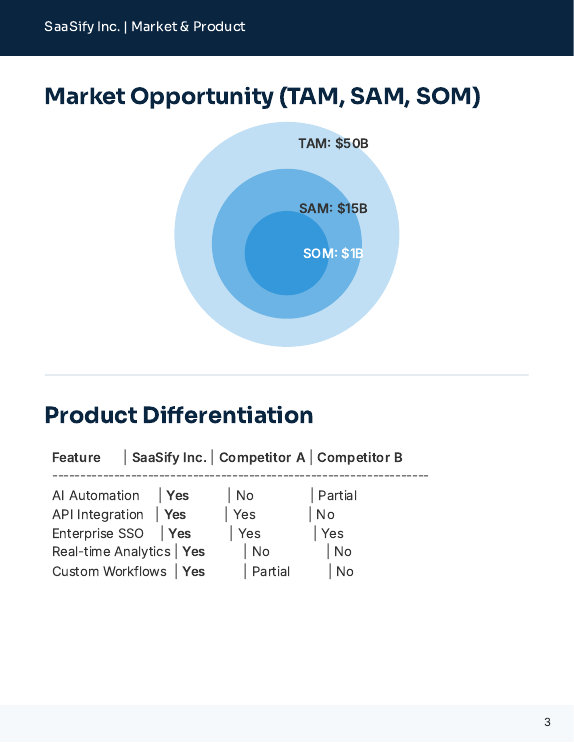 SaaSify Inc. | Market & Product

Market Opportunity (TAM, SAM, SOM)

TAM: $50B

SAM: $15B

SOM: $1B

Product Differentiation

| Feature | SaaSify Inc. | Competitor A | Competitor B |
|---|---|---|---|
| AI Automation | Yes | No | Partial |
| API Integration | Yes | Yes | No |
| Enterprise SSO | Yes | Yes | Yes |
| Real-time Analytics | Yes | No | No |
| Custom Workflows | Yes | Partial | No |

3